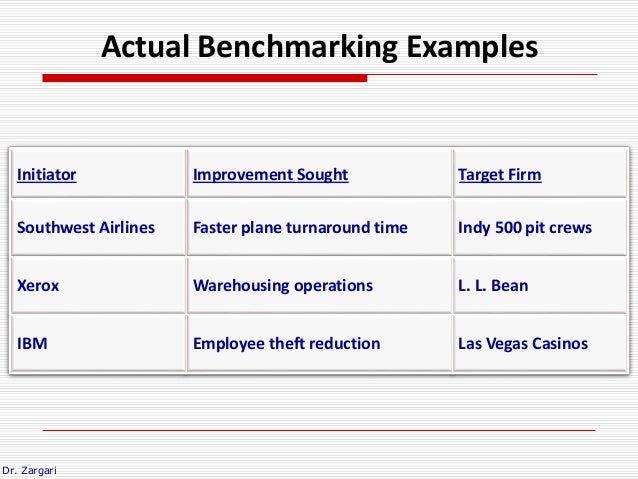 Actual Benchmarking Examples

| Initiator | Improvement Sought | Target Firm |
|---|---|---|
| Southwest Airlines | Faster plane turnaround time | Indy 500 pit crews |
| Xerox | Warehousing operations | L. L. Bean |
| IBM | Employee theft reduction | Las Vegas Casinos |

Dr. Zargari